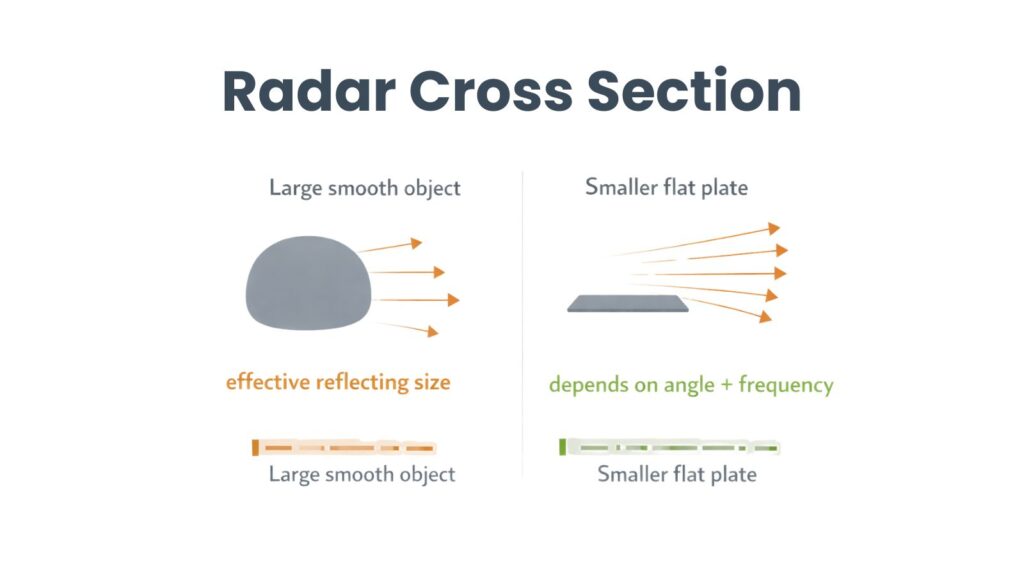 Radar Cross Section

Large smooth object

effective reflecting size

Large smooth object

Smaller flat plate

depends on angle + frequency

Smaller flat plate